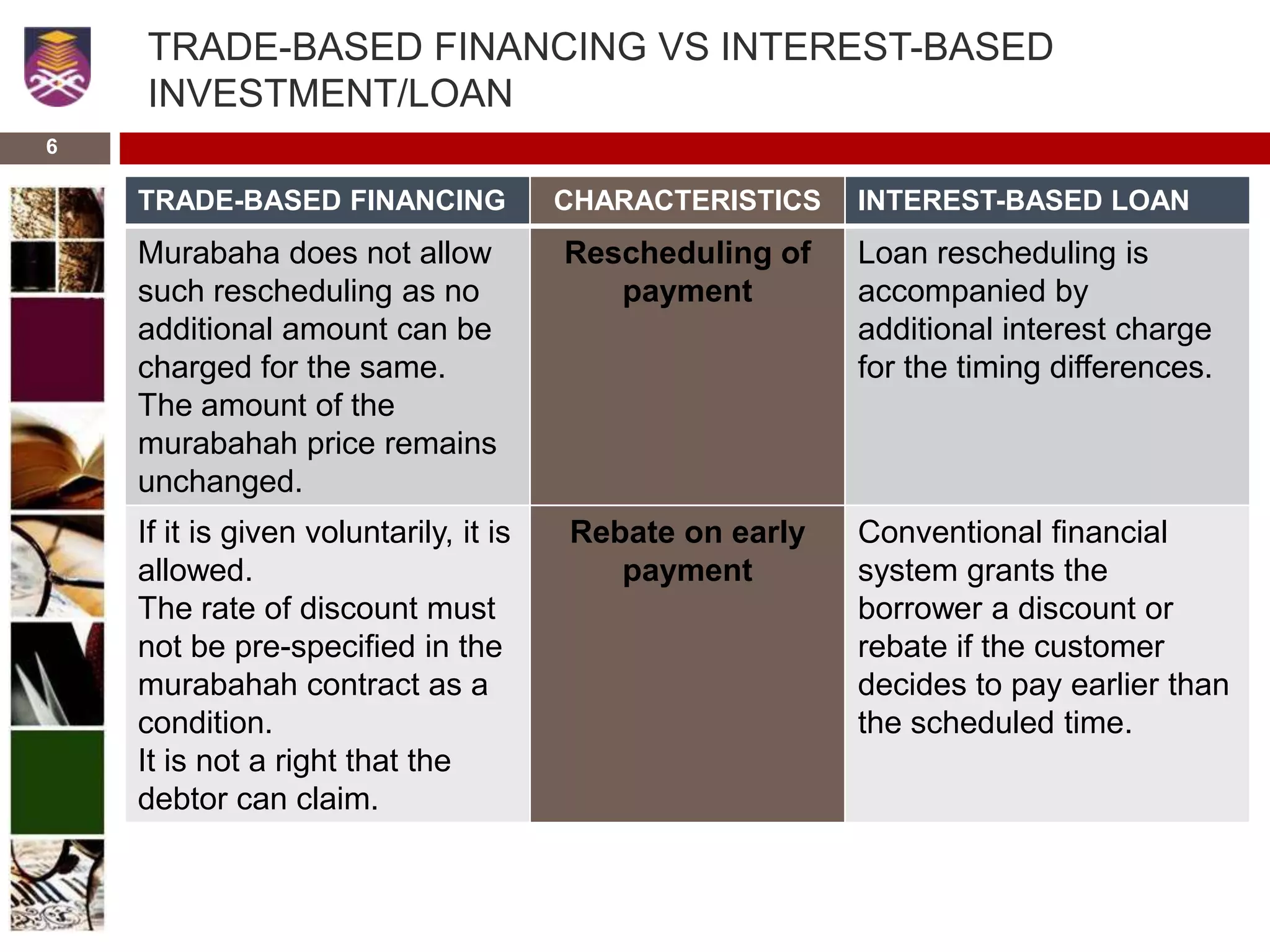 TRADE-BASED FINANCING VS INTEREST-BASED INVESTMENT/LOAN

6

| TRADE-BASED FINANCING | CHARACTERISTICS | INTEREST-BASED LOAN |
|---|---|---|
| Murabaha does not allow such rescheduling as no additional amount can be charged for the same. The amount of the murabahah price remains unchanged. | Rescheduling of payment | Loan rescheduling is accompanied by additional interest charge for the timing differences. |
| If it is given voluntarily, it is allowed. The rate of discount must not be pre-specified in the murabahah contract as a condition. It is not a right that the debtor can claim. | Rebate on early payment | Conventional financial system grants the borrower a discount or rebate if the customer decides to pay earlier than the scheduled time. |